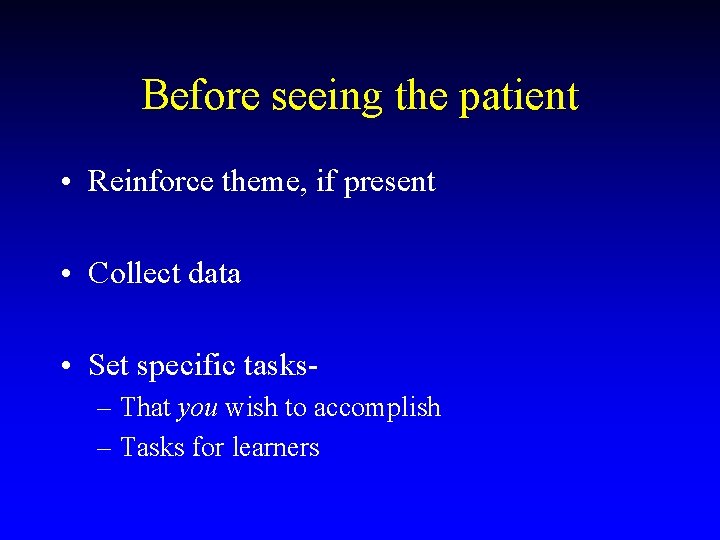 Before seeing the patient

• Reinforce theme, if present

• Collect data

• Set specific tasks-
– That you wish to accomplish
– Tasks for learners